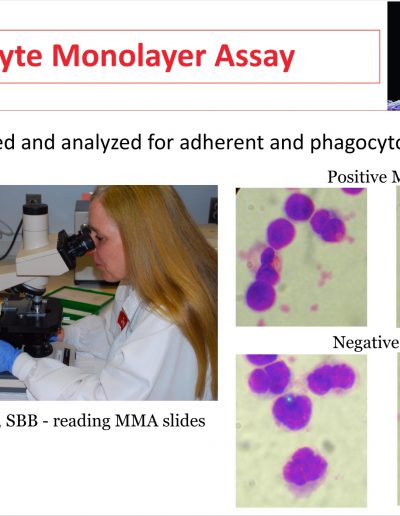 yte Monolayer Assay

ed and analyzed for adherent and phagocyto

Positive M

Negative

, SBB - reading MMA slides